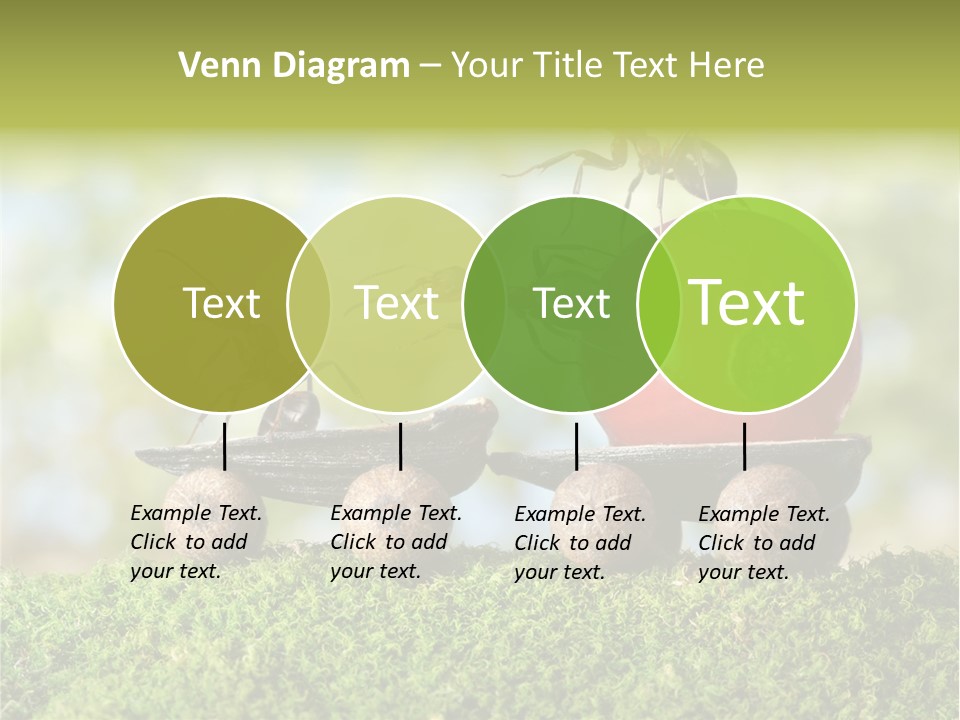 Venn Diagram – Your Title Text Here

Text

Text

Text

Text

Example Text. Click to add your text.

Example Text. Click to add your text.

Example Text. Click to add your text.

Example Text. Click to add your text.